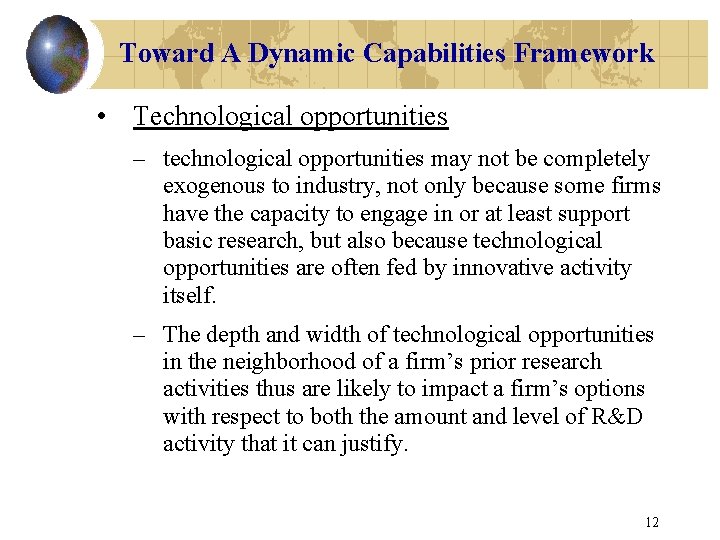 Toward A Dynamic Capabilities Framework

• Technological opportunities

– technological opportunities may not be completely exogenous to industry, not only because some firms have the capacity to engage in or at least support basic research, but also because technological opportunities are often fed by innovative activity itself.

– The depth and width of technological opportunities in the neighborhood of a firm's prior research activities thus are likely to impact a firm's options with respect to both the amount and level of R&D activity that it can justify.

12